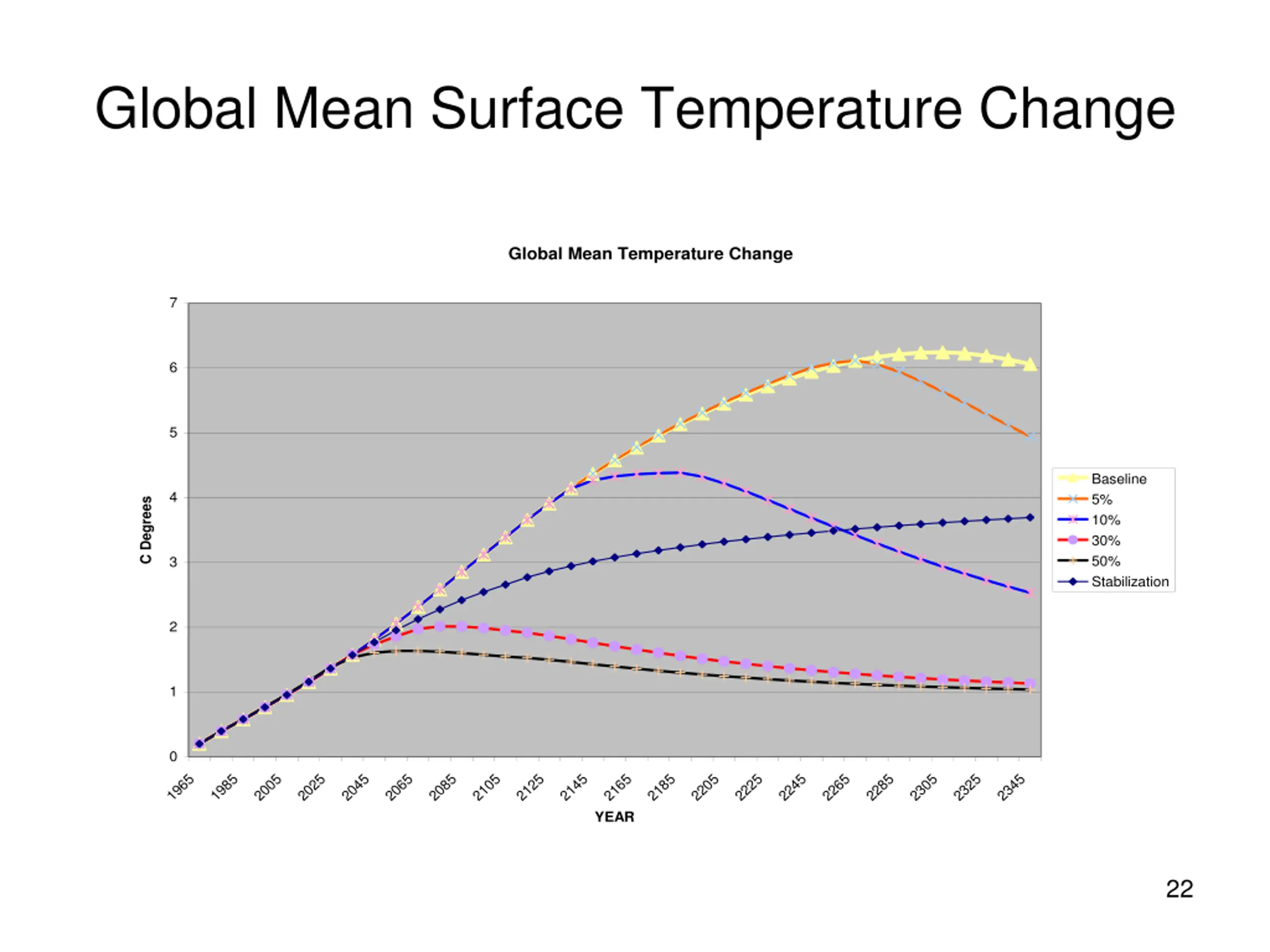 Global Mean Surface Temperature Change

Global Mean Temperature Change

C Degrees

7
6
5
4
3
2
1
0

1965
1985
2005
2025
2045
2065
2085
2105
2125
2145
2165
2185
2205
2225
2245
2265
2285
2305
2325
2345

YEAR

Baseline
5%
10%
30%
50%
Stabilization

22